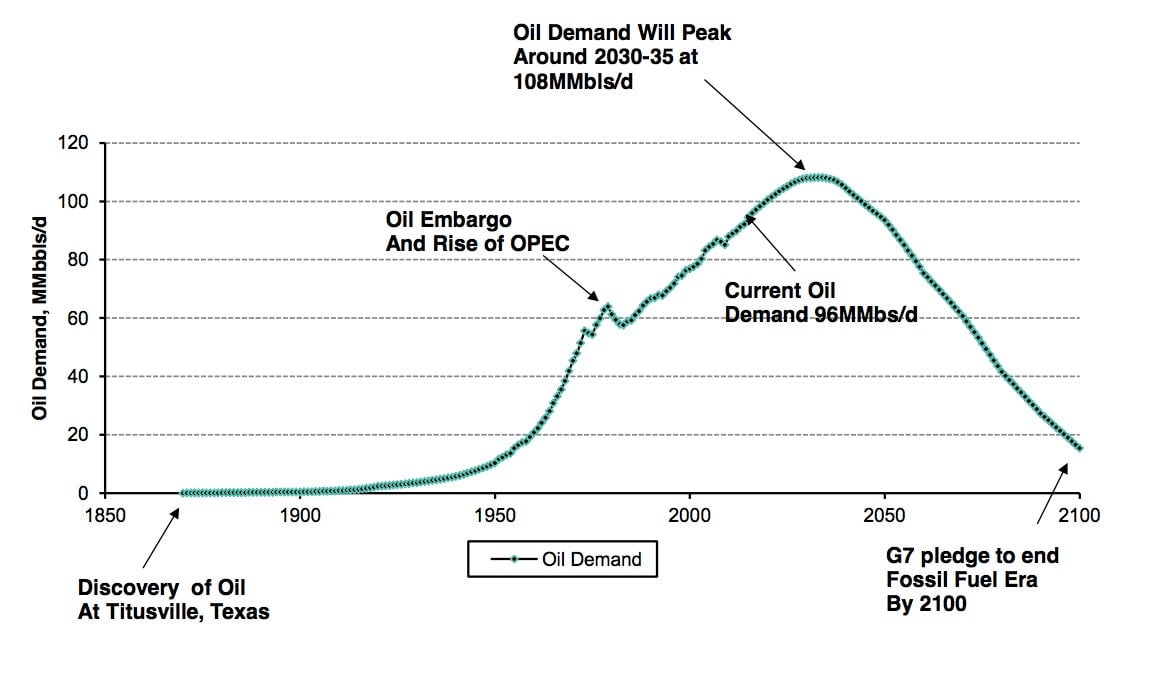 Oil Demand Will Peak Around 2030-35 at 108MMbls/d

Oil Demand, MMbbls/d

120
100
80
60
40
20
0

Oil Embargo And Rise of OPEC

Current Oil Demand 96MMbs/d

1850
1900
1950
2000
2050
2100

Oil Demand

Discovery of Oil At Titusville, Texas

G7 pledge to end Fossil Fuel Era By 2100